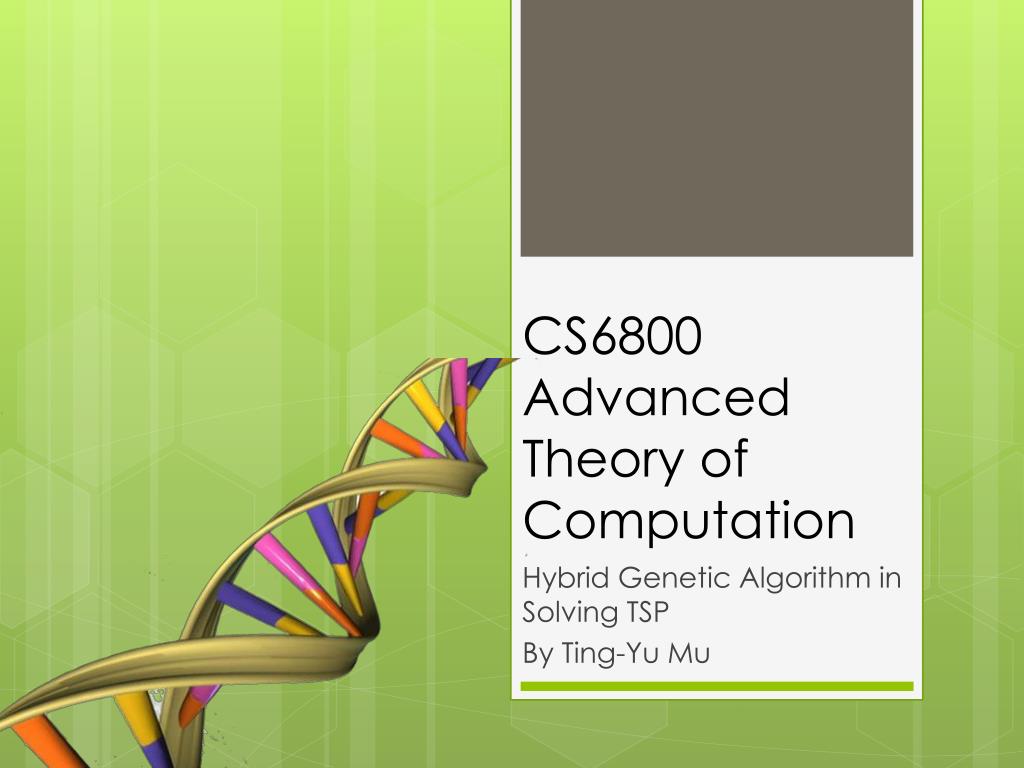 CS6800 Advanced Theory of Computation

Hybrid Genetic Algorithm in Solving TSP

By Ting-Yu Mu